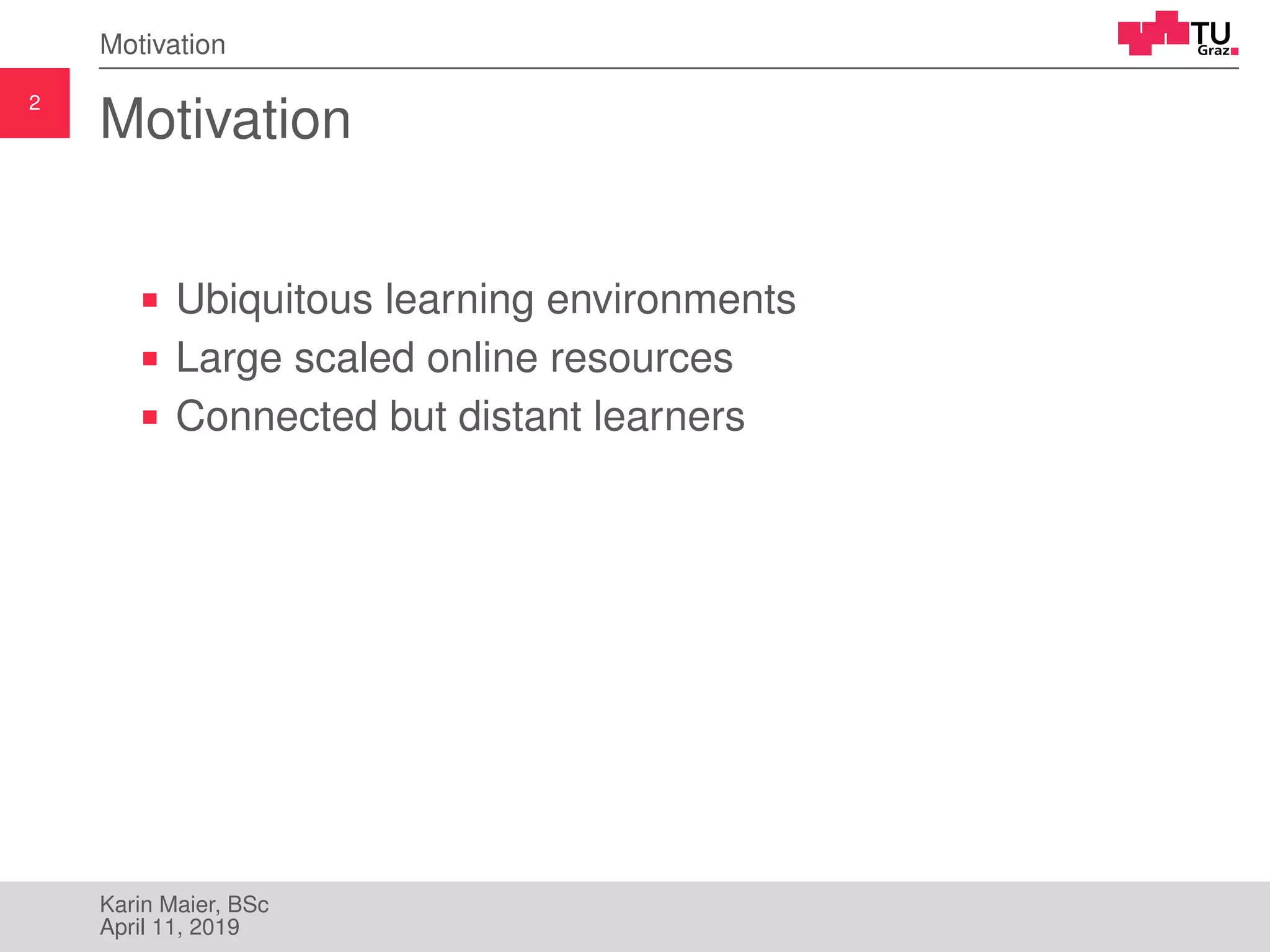 Motivation

TU Graz

2

Motivation

- Ubiquitous learning environments
- Large scaled online resources
- Connected but distant learners

Karin Maier, BSc
April 11, 2019